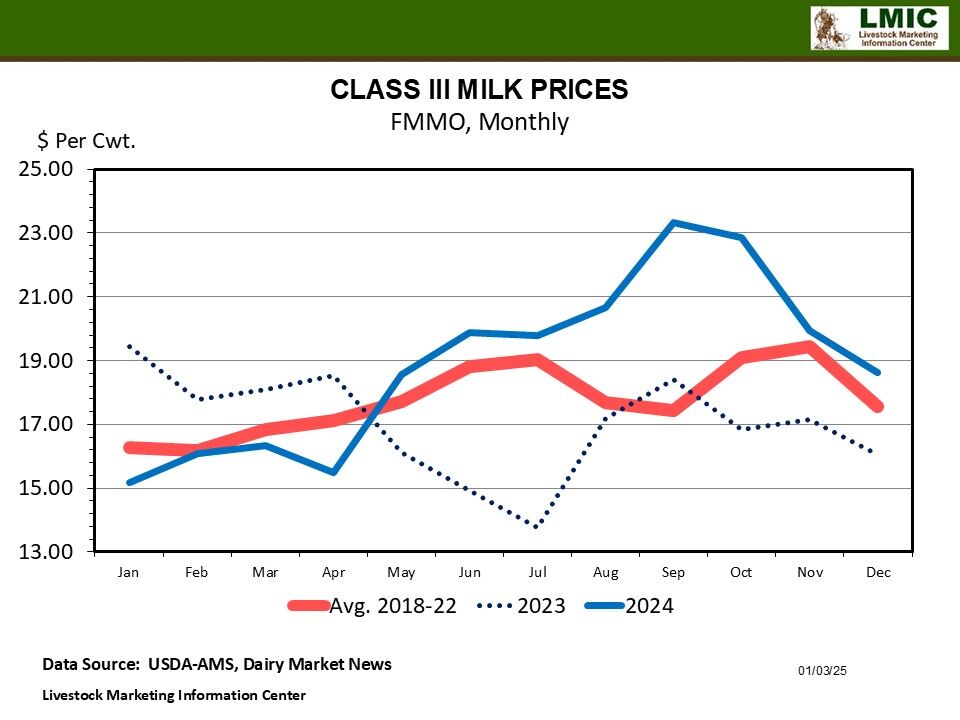 LMIC
Livestock Marketing Information Center

CLASS III MILK PRICES
FMMO, Monthly

$ Per Cwt.

25.00
23.00
21.00
19.00
17.00
15.00
13.00

Jan Feb Mar Apr May Jun Jul Aug Sep Oct Nov Dec

Avg. 2018-22 2023 2024

Data Source: USDA-AMS, Dairy Market News

01/03/25

Livestock Marketing Information Center